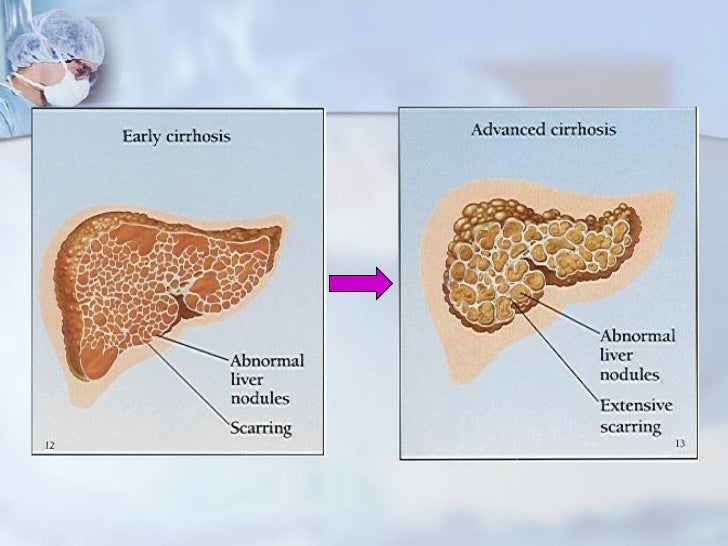 Early cirrhosis

Abnormal liver nodules

Scarring

12

Advanced cirrhosis

Abnormal liver nodules

Extensive scarring

13